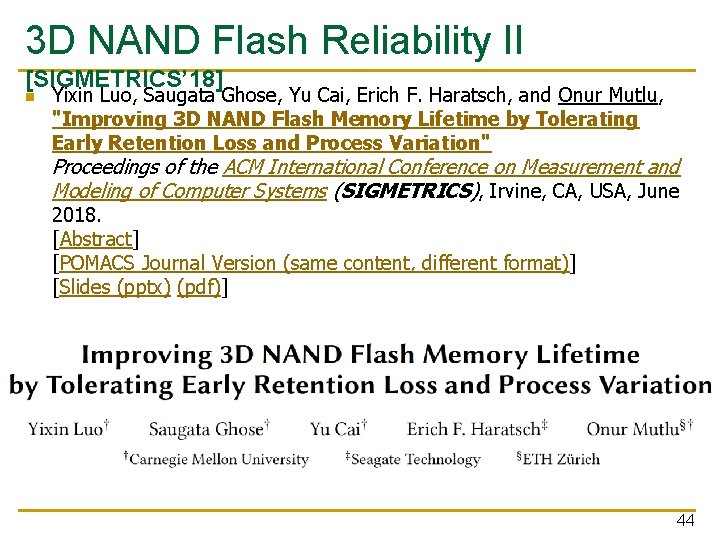 3D NAND Flash Reliability II [SIGMETRICS'18]

Yixin Luo, Saugata Ghose, Yu Cai, Erich F. Haratsch, and Onur Mutlu, "Improving 3D NAND Flash Memory Lifetime by Tolerating Early Retention Loss and Process Variation" Proceedings of the ACM International Conference on Measurement and Modeling of Computer Systems (SIGMETRICS), Irvine, CA, USA, June 2018.
[Abstract]
[POMACS Journal Version (same content, different format)]
[Slides (pptx) (pdf)]

Improving 3D NAND Flash Memory Lifetime by Tolerating Early Retention Loss and Process Variation

Yixin Luo$^{\dagger}$ Saugata Ghose$^{\dagger}$ Yu Cai$^{\dagger}$ Erich F. Haratsch$^{\ddagger}$ Onur Mutlu$^{\S\dagger}$
$^{\dagger}$Carnegie Mellon University $^{\ddagger}$Seagate Technology $^{\S}$ETH Zürich

44